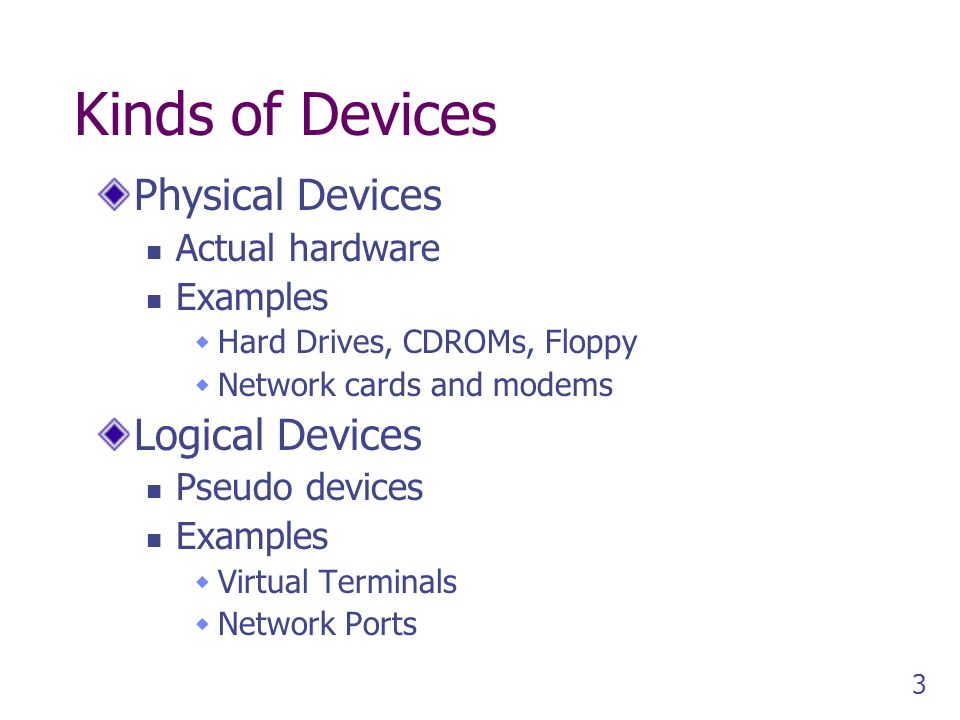 Kinds of Devices

Physical Devices

Actual hardware

Examples

Hard Drives, CDROMs, Floppy

Network cards and modems

Logical Devices

Pseudo devices

Examples

Virtual Terminals

Network Ports

3